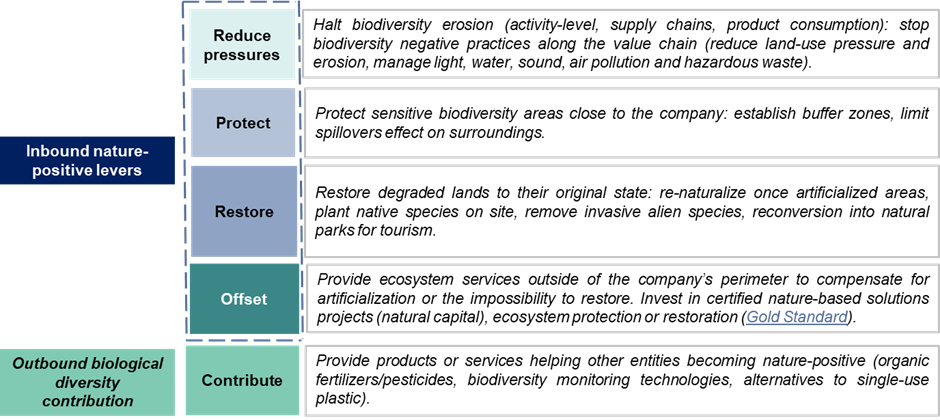 Inbound nature-positive levers

Reduce pressures

Halt biodiversity erosion (activity-level, supply chains, product consumption): stop biodiversity negative practices along the value chain (reduce land-use pressure and erosion, manage light, water, sound, air pollution and hazardous waste).

Protect

Protect sensitive biodiversity areas close to the company: establish buffer zones, limit spillovers effect on surroundings.

Restore

Restore degraded lands to their original state: re-naturalize once artificialized areas, plant native species on site, remove invasive alien species, reconversion into natural parks for tourism.

Offset

Provide ecosystem services outside of the company's perimeter to compensate for artificialization or the impossibility to restore. Invest in certified nature-based solutions projects (natural capital), ecosystem protection or restoration (Gold Standard).

Outbound biological diversity contribution

Contribute

Provide products or services helping other entities becoming nature-positive (organic fertilizers/pesticides, biodiversity monitoring technologies, alternatives to single-use plastic).